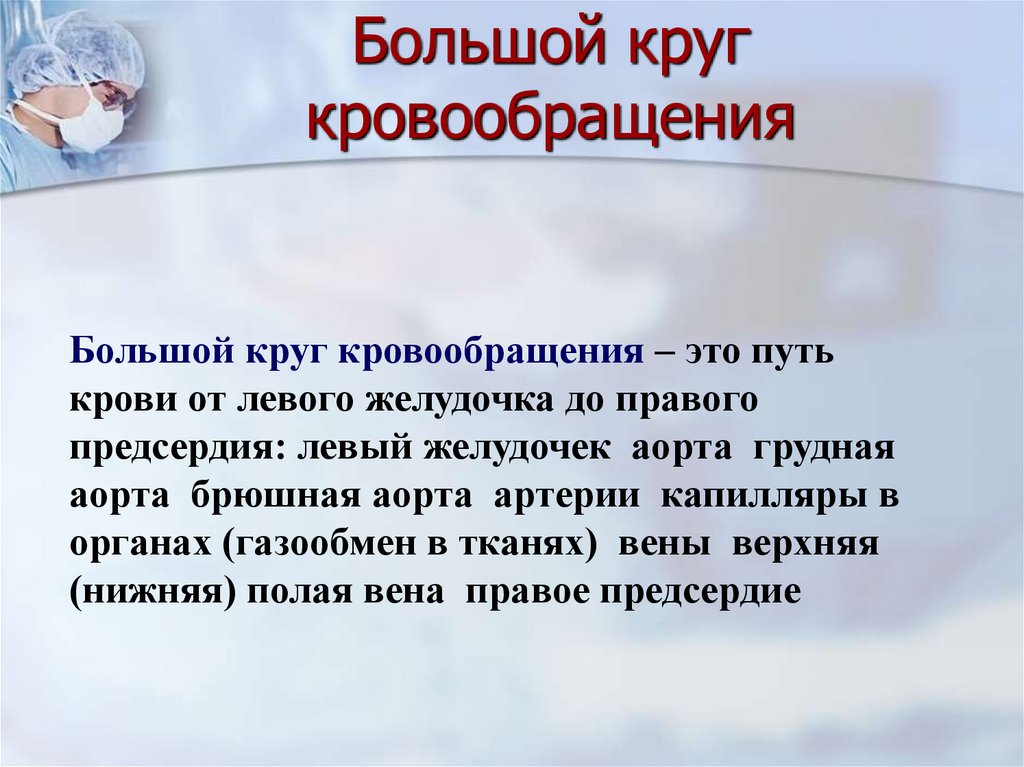 Большой круг кровообращения

Большой круг кровообращения – это путь крови от левого желудочка до правого предсердия: левый желудочек аорта грудная аорта брюшная аорта артерии капилляры в органах (газообмен в тканях) вены верхняя (нижняя) полая вена правое предсердие